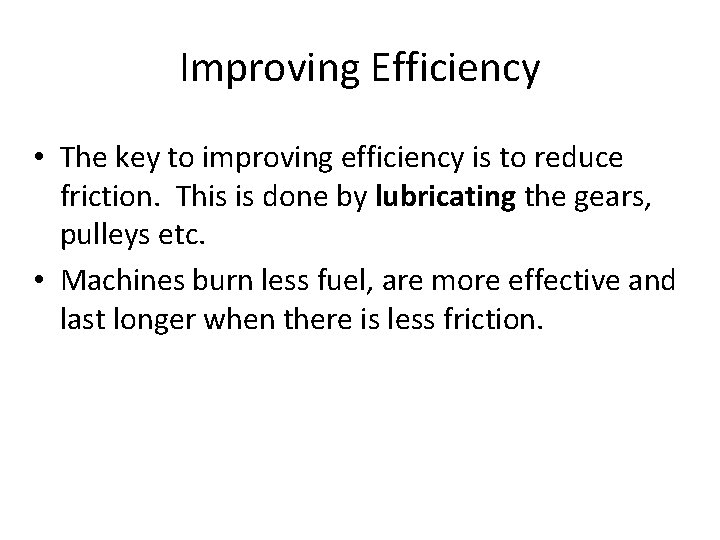 Improving Efficiency

• The key to improving efficiency is to reduce friction. This is done by lubricating the gears, pulleys etc.
• Machines burn less fuel, are more effective and last longer when there is less friction.